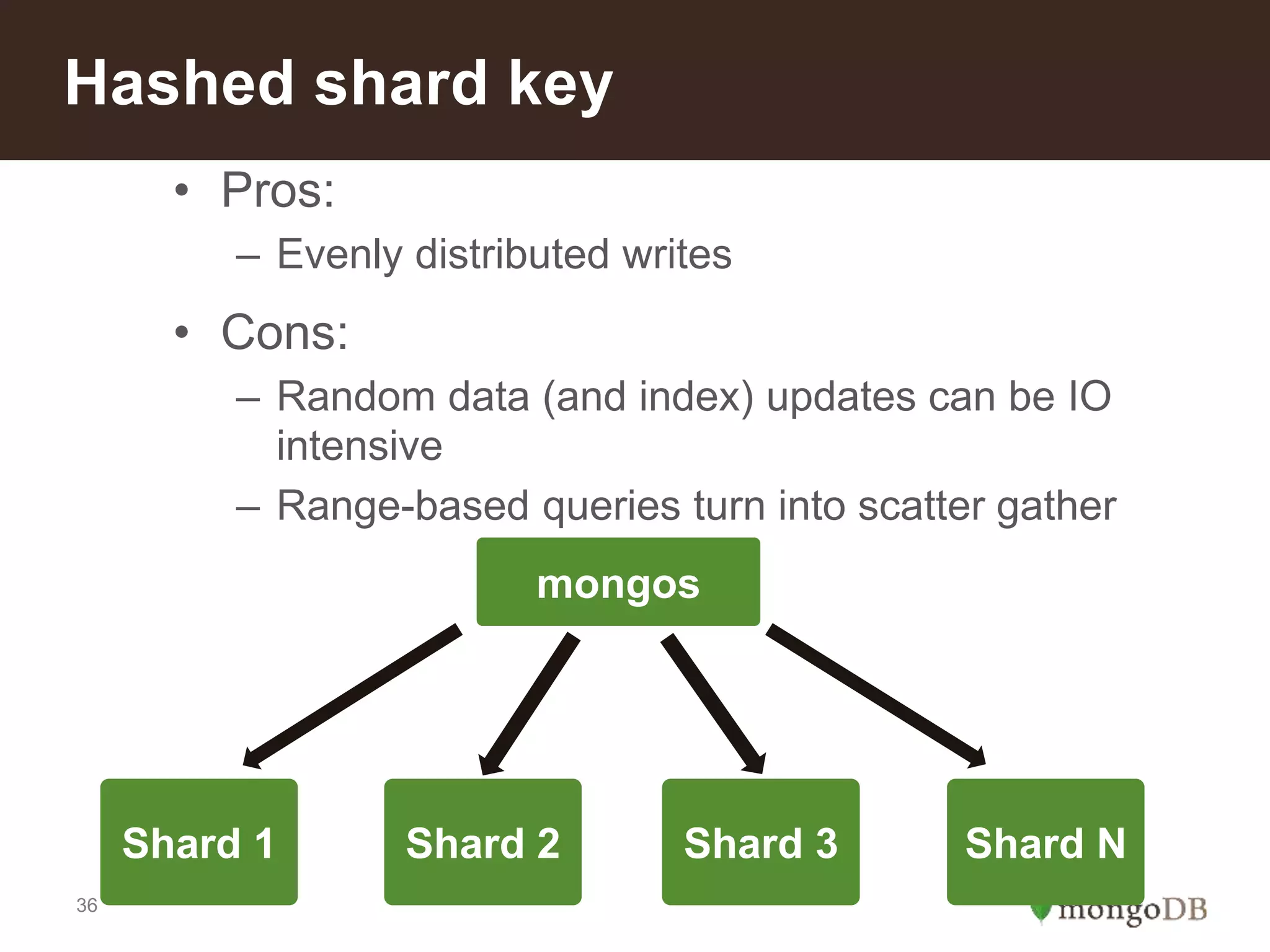 Hashed shard key

• Pros:
– Evenly distributed writes

• Cons:
– Random data (and index) updates can be IO intensive
– Range-based queries turn into scatter gather

mongos

Shard 1

Shard 2

Shard 3

Shard N

36

mongoDB